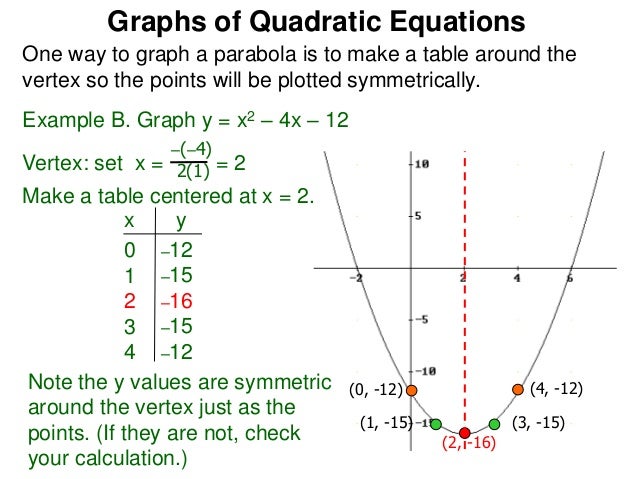 Graphs of Quadratic Equations

One way to graph a parabola is to make a table around the vertex so the points will be plotted symmetrically.

Example B. Graph $y = x^2 - 4x - 12$

Vertex: set $x = \frac{-(-4)}{2(1)} = 2$

Make a table centered at x = 2.

| x | y |
|---|---|
| 0 | –12 |
| 1 | –15 |
| 2 | –16 |
| 3 | –15 |
| 4 | –12 |

Note the y values are symmetric around the vertex just as the points. (If they are not, check your calculation.)

10
5
-2
2
4
6
-5
-10
-15
(0, -12)
(4, -12)
(1, -15)
(3, -15)
(2, -16)